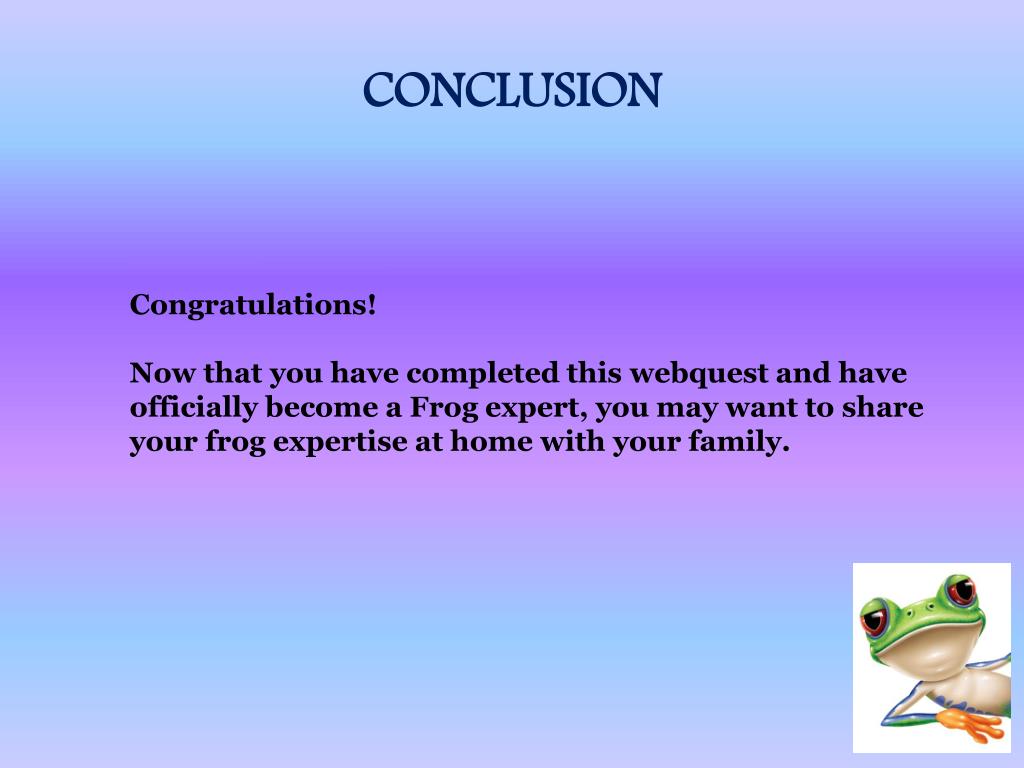 CONCLUSION

Congratulations!

Now that you have completed this webquest and have officially become a Frog expert, you may want to share your frog expertise at home with your family.